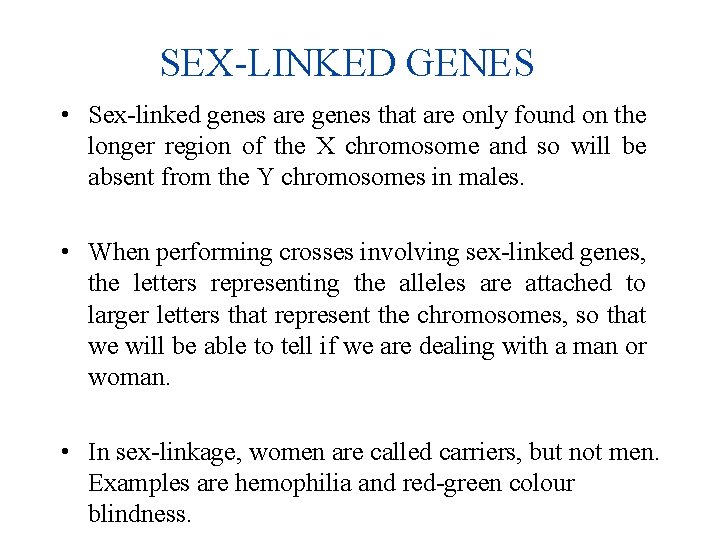 SEX-LINKED GENES

• Sex-linked genes are genes that are only found on the longer region of the X chromosome and so will be absent from the Y chromosomes in males.

• When performing crosses involving sex-linked genes, the letters representing the alleles are attached to larger letters that represent the chromosomes, so that we will be able to tell if we are dealing with a man or woman.

• In sex-linkage, women are called carriers, but not men. Examples are hemophilia and red-green colour blindness.